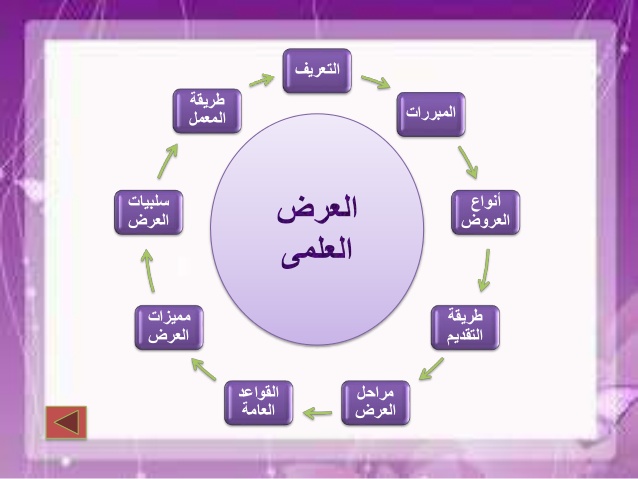 العرض العلمى

التعريف

المبررات

أنواع العروض

طريقة التقديم

مراحل العرض

القواعد العامة

مميزات العرض

سلبيات العرض

طريقة المعمل